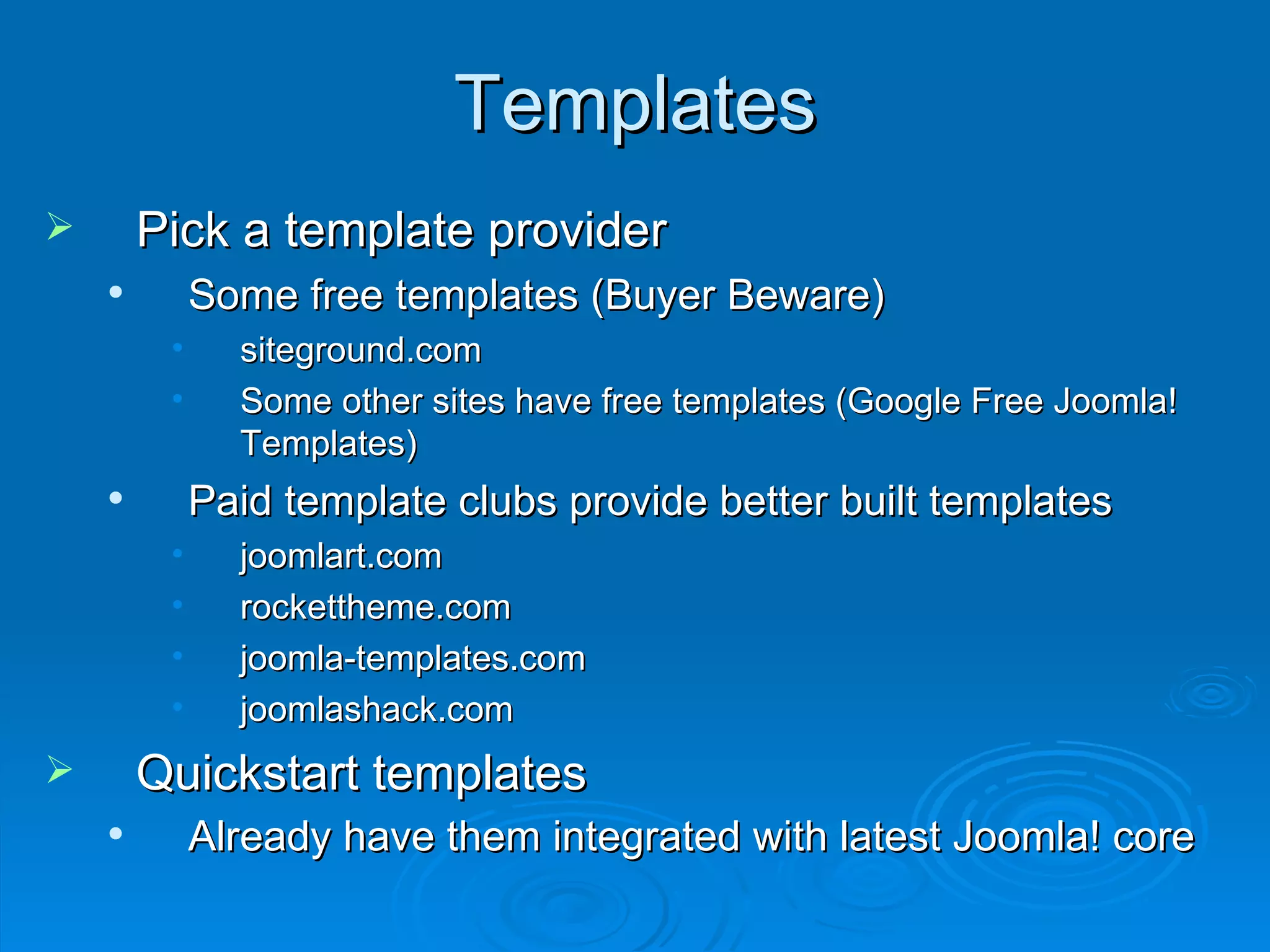 Templates

➢ Pick a template provider
• Some free templates (Buyer Beware)
• siteground.com
• Some other sites have free templates (Google Free Joomla! Templates)
• Paid template clubs provide better built templates
• joomlart.com
• rockettheme.com
• joomla-templates.com
• joomlashack.com

➢ Quickstart templates
• Already have them integrated with latest Joomla! core